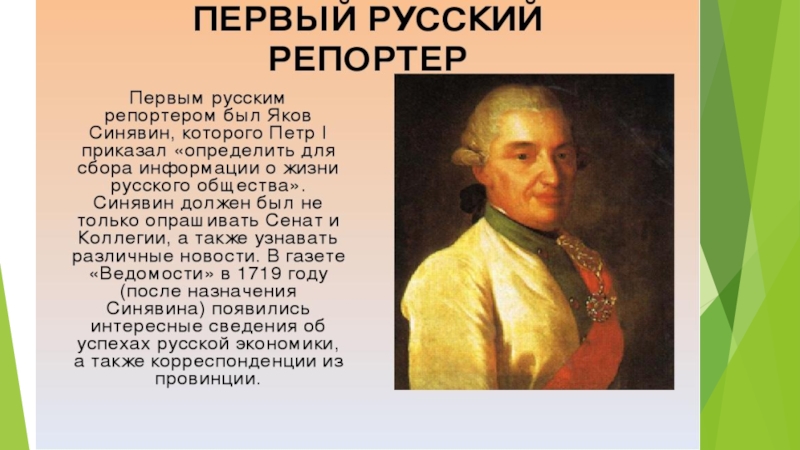 ПЕРВЫЙ РУССКИЙ РЕПОРТЕР

Первым русским репортером был Яков Синявин, которого Петр I приказал «определить для сбора информации о жизни русского общества». Синявин должен был не только опрашивать Сенат и Коллегии, а также узнавать различные новости. В газете «Ведомости» в 1719 году (после назначения Синявина) появились интересные сведения об успехах русской экономики, а также корреспонденции из провинции.